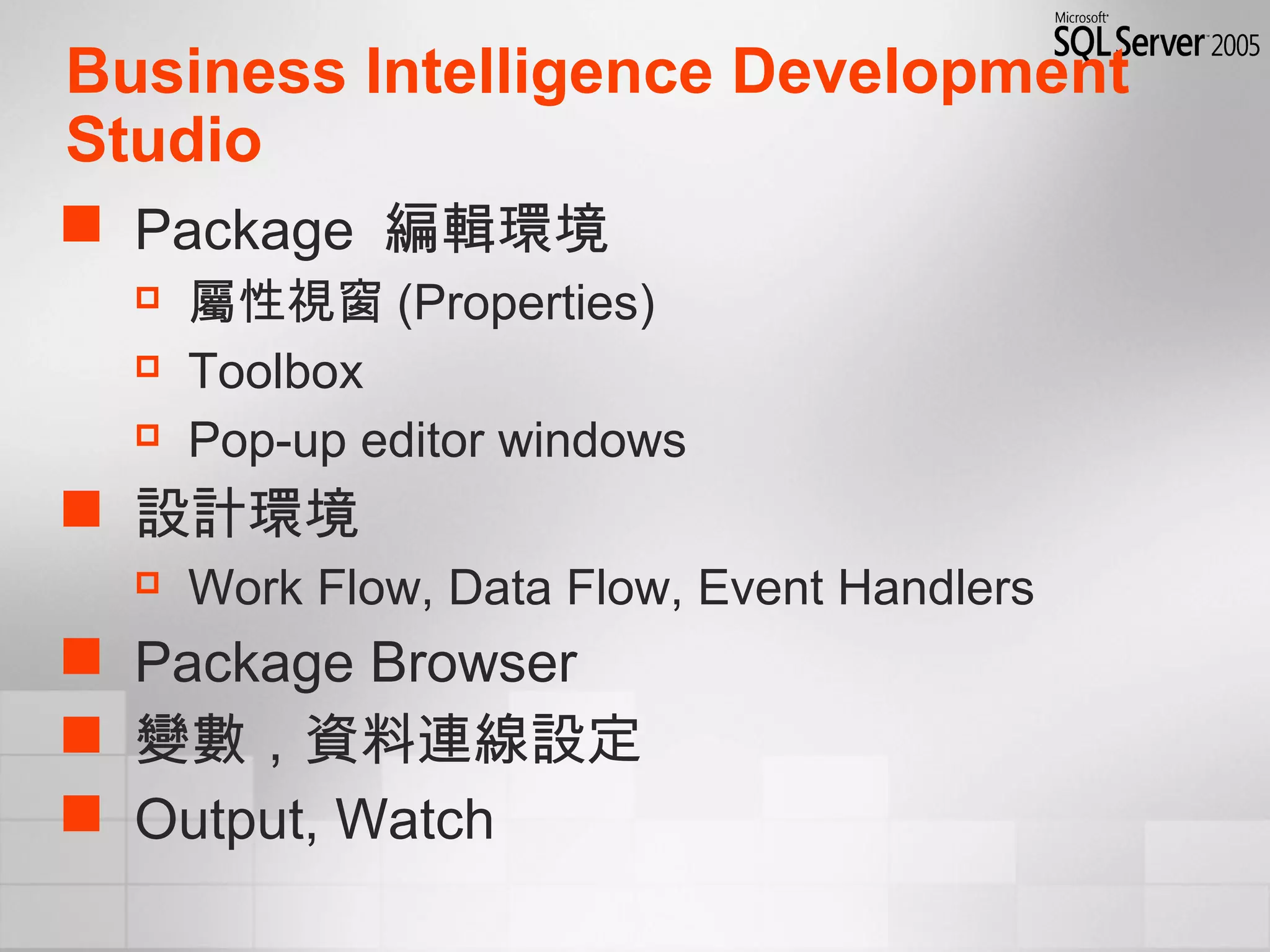 Microsoft SQL Server 2005

Business Intelligence Development Studio

Package 編輯環境

屬性視窗 (Properties)

Toolbox

Pop-up editor windows

設計環境

Work Flow, Data Flow, Event Handlers

Package Browser

變數，資料連線設定

Output, Watch